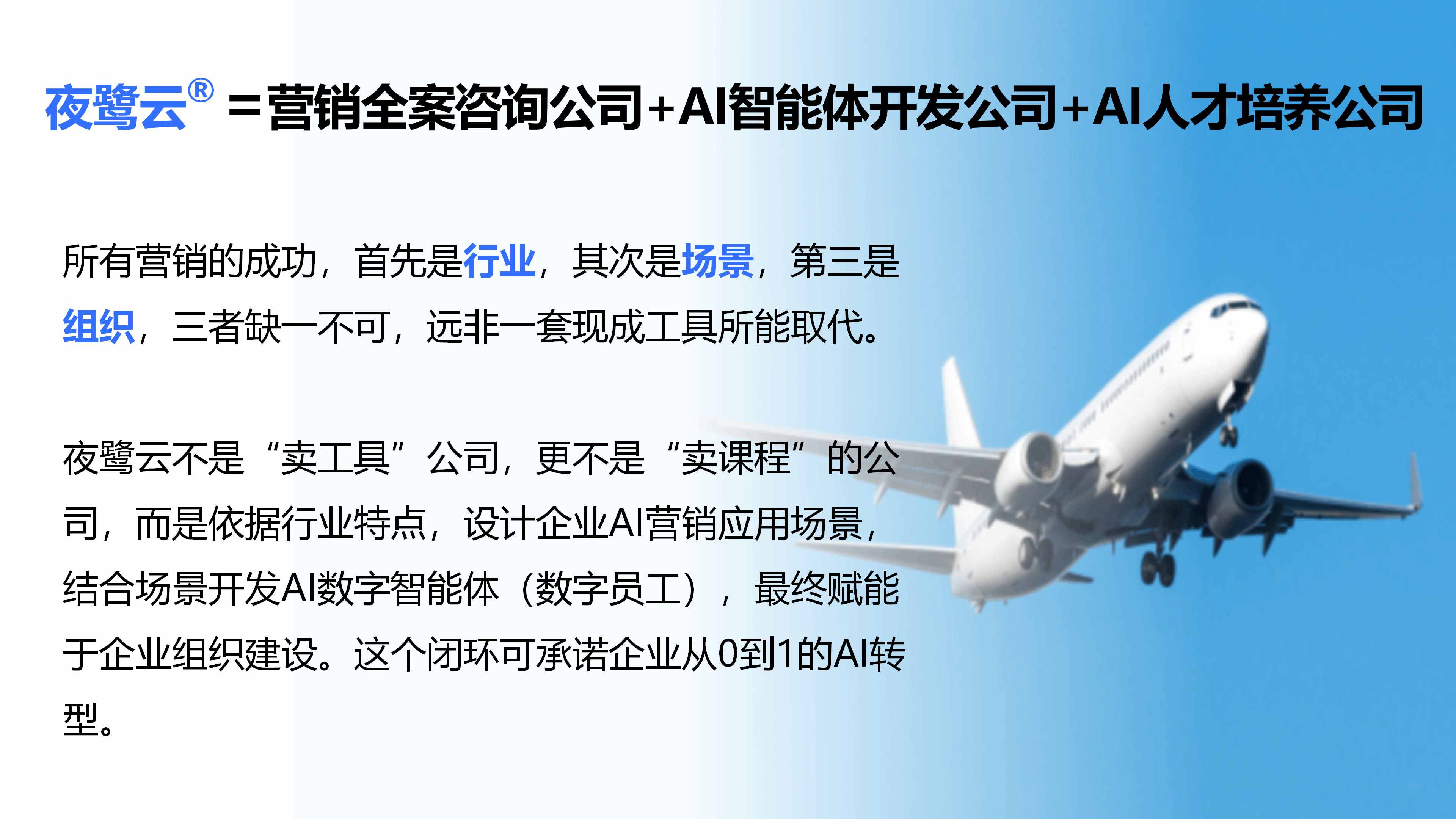 夜鹭云® =营销全案咨询公司+AI智能体开发公司+AI人才培养公司

所有营销的成功，首先是行业，其次是场景，第三是组织，三者缺一不可，远非一套现成工具所能取代。

夜鹭云不是“卖工具”公司，更不是“卖课程”的公司，而是依据行业特点，设计企业AI营销应用场景，结合场景开发AI数字智能体（数字员工），最终赋能于企业组织建设。这个闭环可承诺企业从0到1的AI转型。